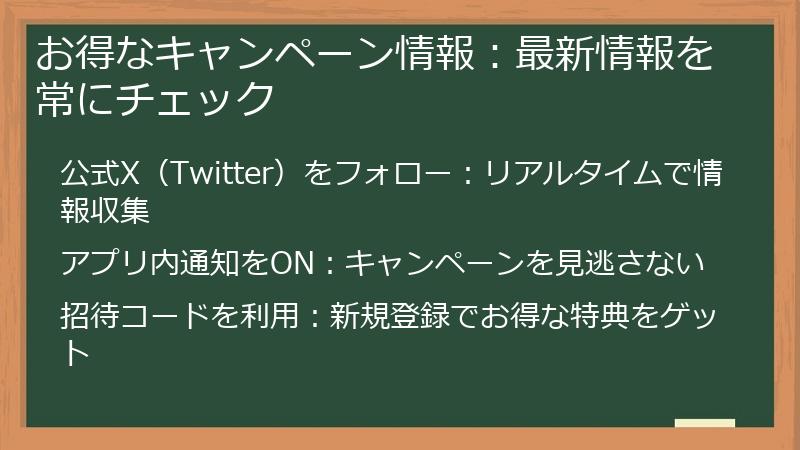 お得なキャンペーン情報：最新情報を常にチェック

公式X（Twitter）をフォロー：リアルタイムで情報収集

アプリ内通知をON：キャンペーンを見逃さない

招待コードを利用：新規登録でお得な特典をゲット